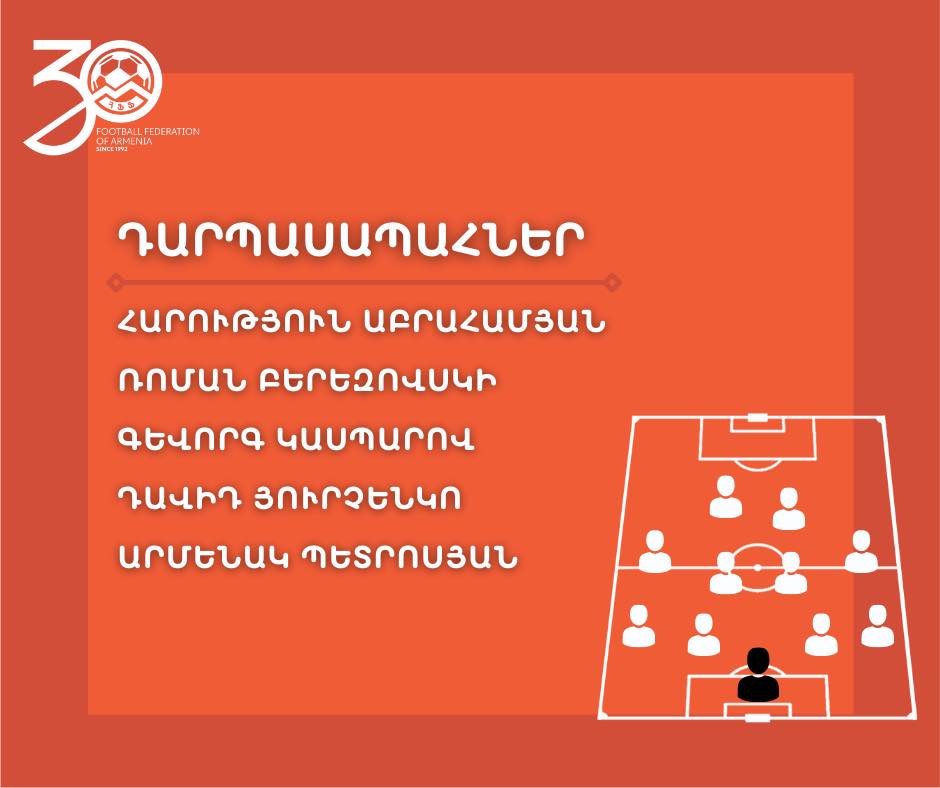 30
ՀՖՖ
FOOTBALL FEDERATION OF ARMENIA
SINCE 1992

ԴԱՐՊԱՍԱՊԱՀՆԵՐ

ՀԱՐՈՒԹՅՈՒՆ ԱԲՐԱՀԱՄՅԱՆ
ՌՈՄԱՆ ԲԵՐԵԶՈՎՍԿԻ
ԳԵՎՈՐԳ ԿԱՍՊԱՐՈՎ
ԴԱՎԻԴ ՅՈՒՐՉԵՆԿՈ
ԱՐՄԵՆԱԿ ՊԵՏՐՈՍՅԱՆ